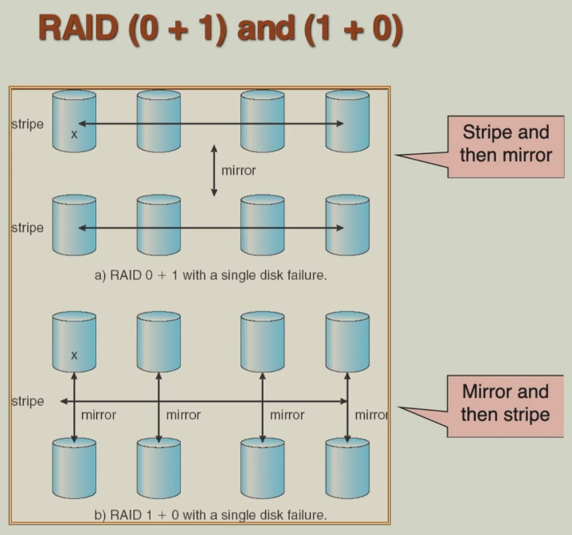 RAID (0 + 1) and (1 + 0)

stripe
x
mirror
stripe
a) RAID 0 + 1 with a single disk failure.

Stripe and then mirror

x
stripe
mirror
mirror
mirror
mirror
b) RAID 1 + 0 with a single disk failure.

Mirror and then stripe